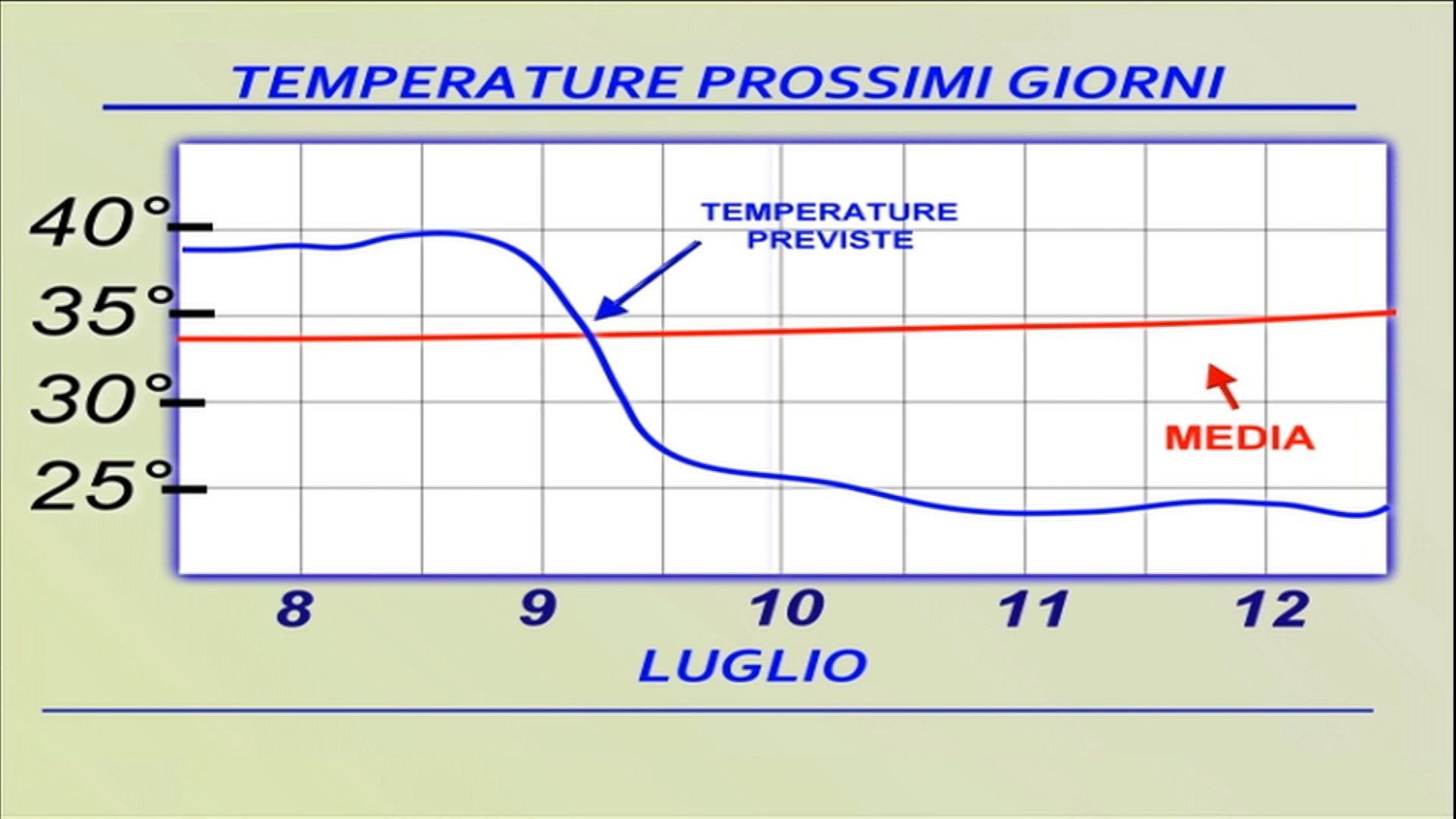 TEMPERATURE PROSSIMI GIORNI

40°
35°
30°
25°

TEMPERATURE PREVISTE

MEDIA

8
9
10
11
12
LUGLIO